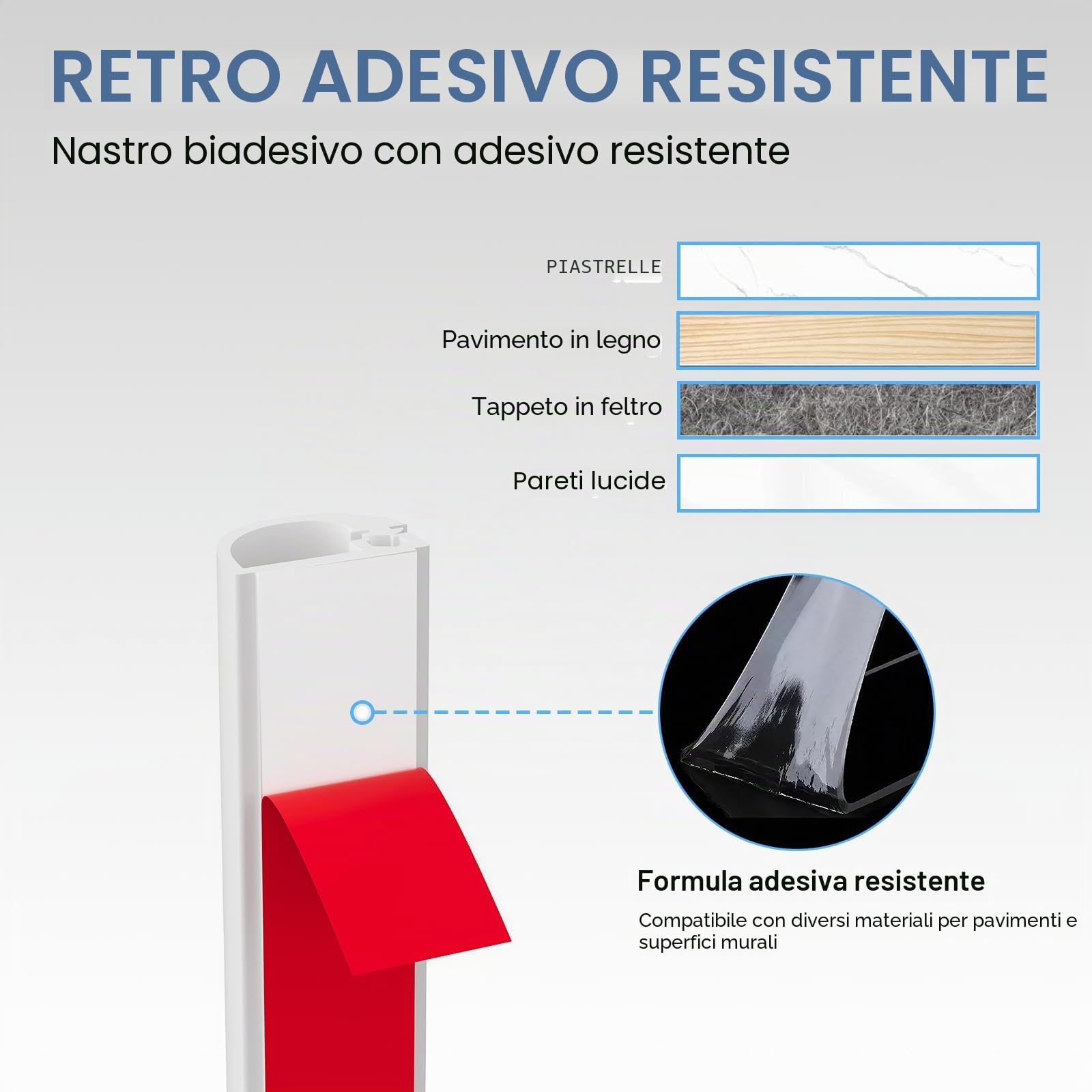 RETRO ADESIVO RESISTENTE

Nastro biadesivo con adesivo resistente

PIASTRELLE

Pavimento in legno

Tappeto in feltro

Pareti lucide

Formula adesiva resistente

Compatibile con diversi materiali per pavimenti e superfici murali